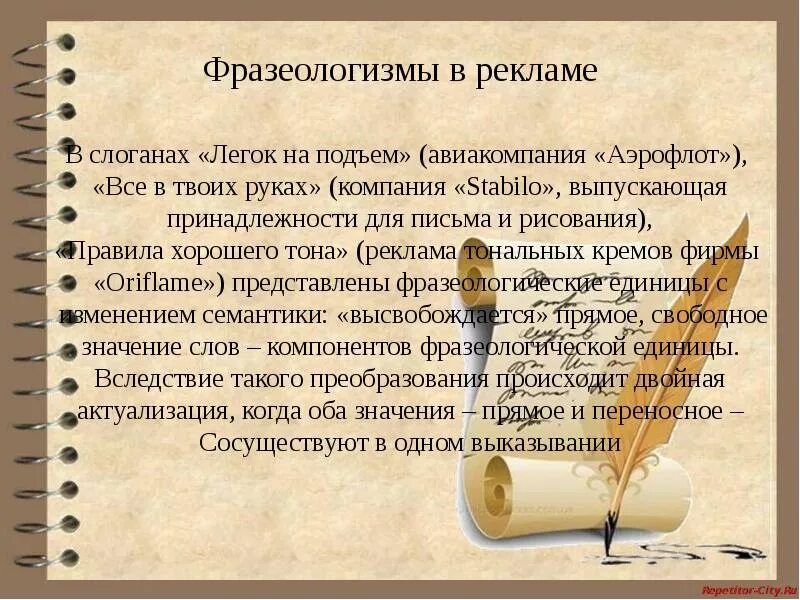 Фразеологизмы в рекламе

В слоганах «Легок на подъем» (авиакомпания «Аэрофлот»), «Все в твоих руках» (компания «Stabilo», выпускающая принадлежности для письма и рисования), «Правила хорошего тона» (реклама тональных кремов фирмы «Oriflame») представлены фразеологические единицы с изменением семантики: «высвобождается» прямое, свободное значение слов – компонентов фразеологической единицы. Вследствие такого преобразования происходит двойная актуализация, когда оба значения – прямое и переносное – Сосуществуют в одном выказывании

Repetitor-City.Ru